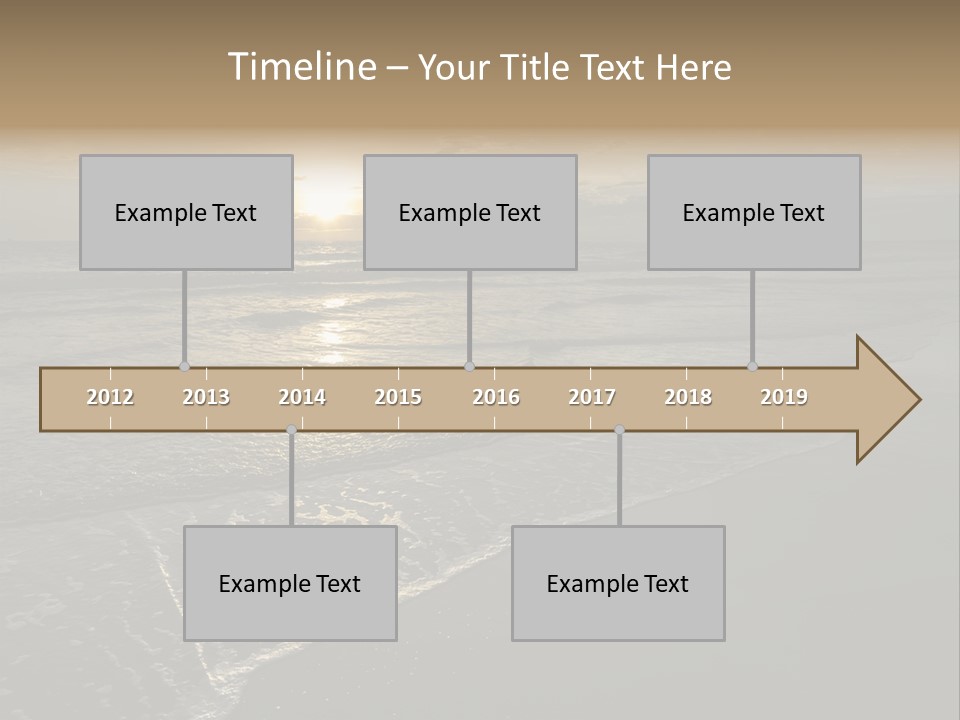 Timeline – Your Title Text Here

Example Text

Example Text

Example Text

2012 2013 2014 2015 2016 2017 2018 2019

Example Text

Example Text